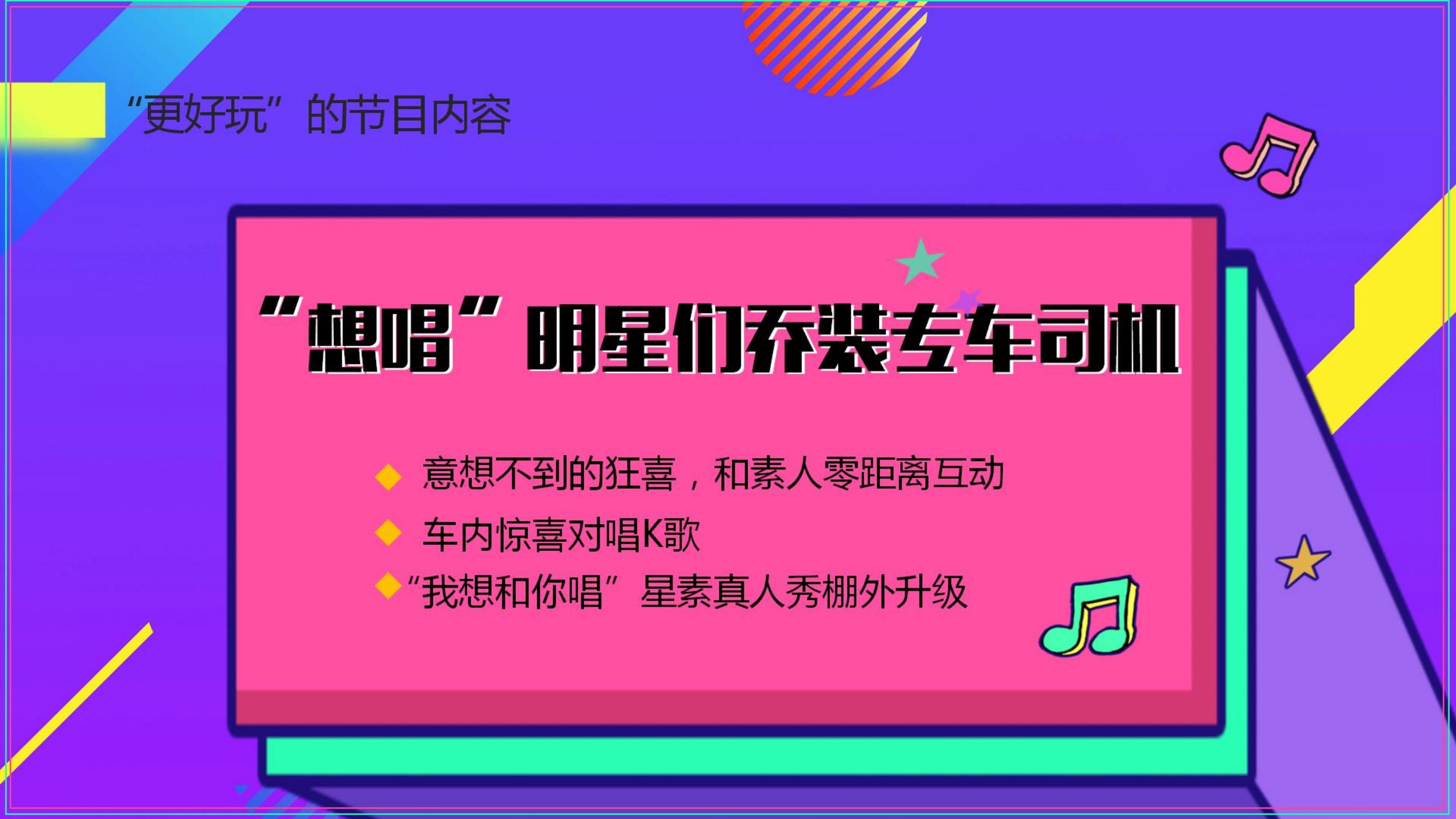 “更好玩”的节目内容

“想唱”明星们乔装专车司机

◆ 意想不到的狂喜，和素人零距离互动
◆ 车内惊喜对唱K歌
◆“我想和你唱”星素真人秀棚外升级